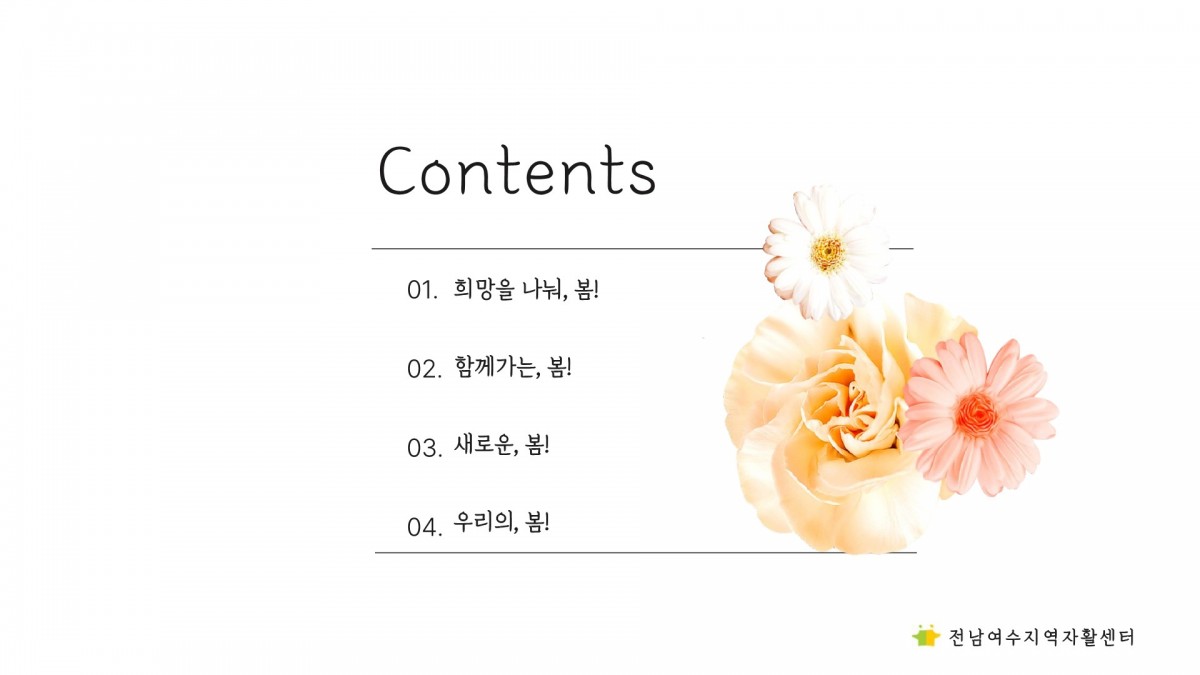 Contents

01. 희망을 나눠, 봄!

02. 함께가는, 봄!

03. 새로운, 봄!

04. 우리의, 봄!

전남여수지역자활센터